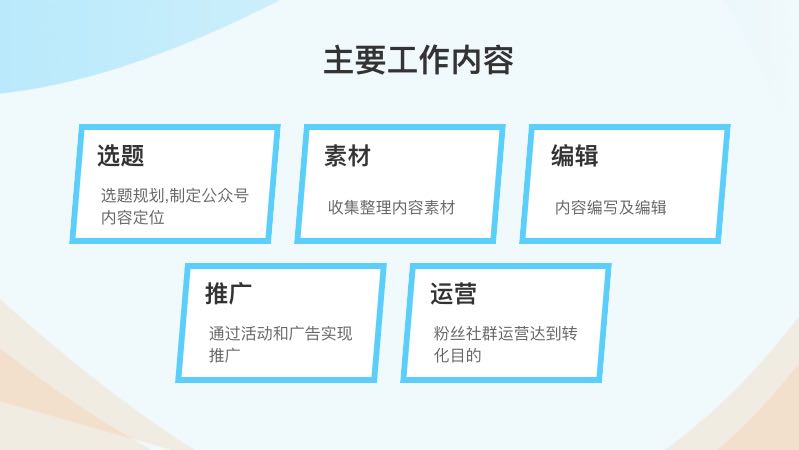 主要工作内容

选题

选题规划,制定公众号内容定位

素材

收集整理内容素材

编辑

内容编写及编辑

推广

通过活动和广告实现推广

运营

粉丝社群运营达到转化目的